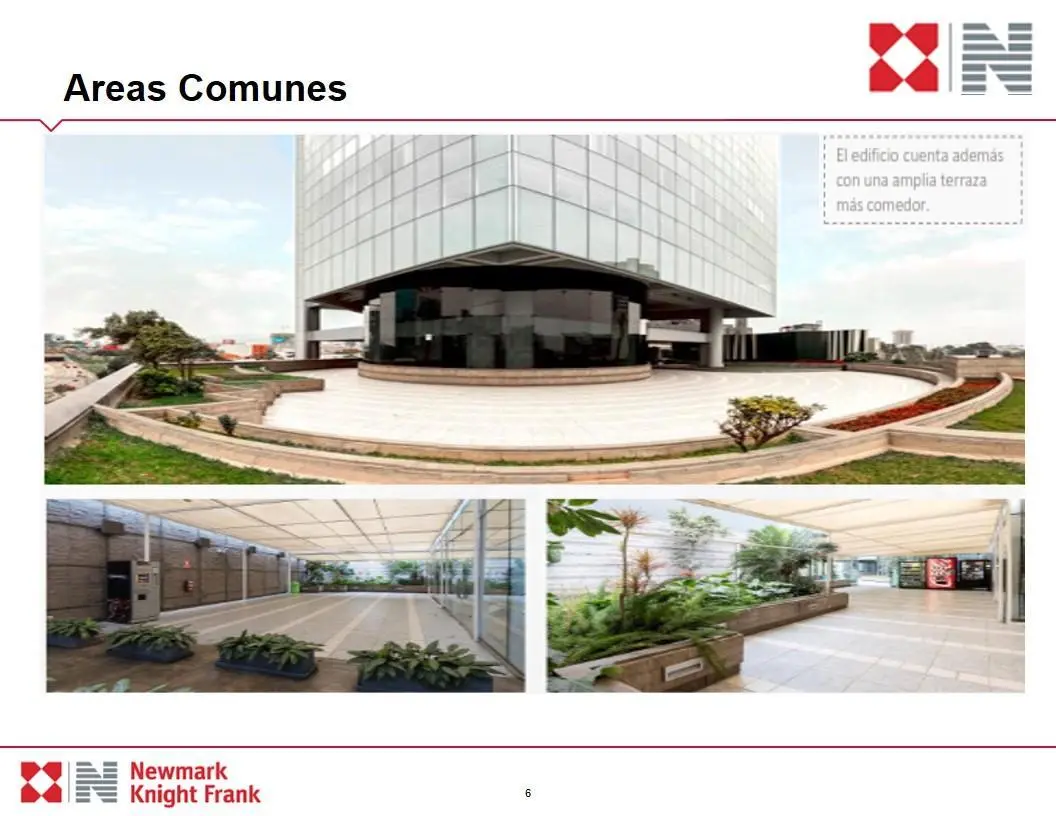 Areas Comunes

El edificio cuenta además con una amplia terraza más comedor.

Newmark Knight Frank

6